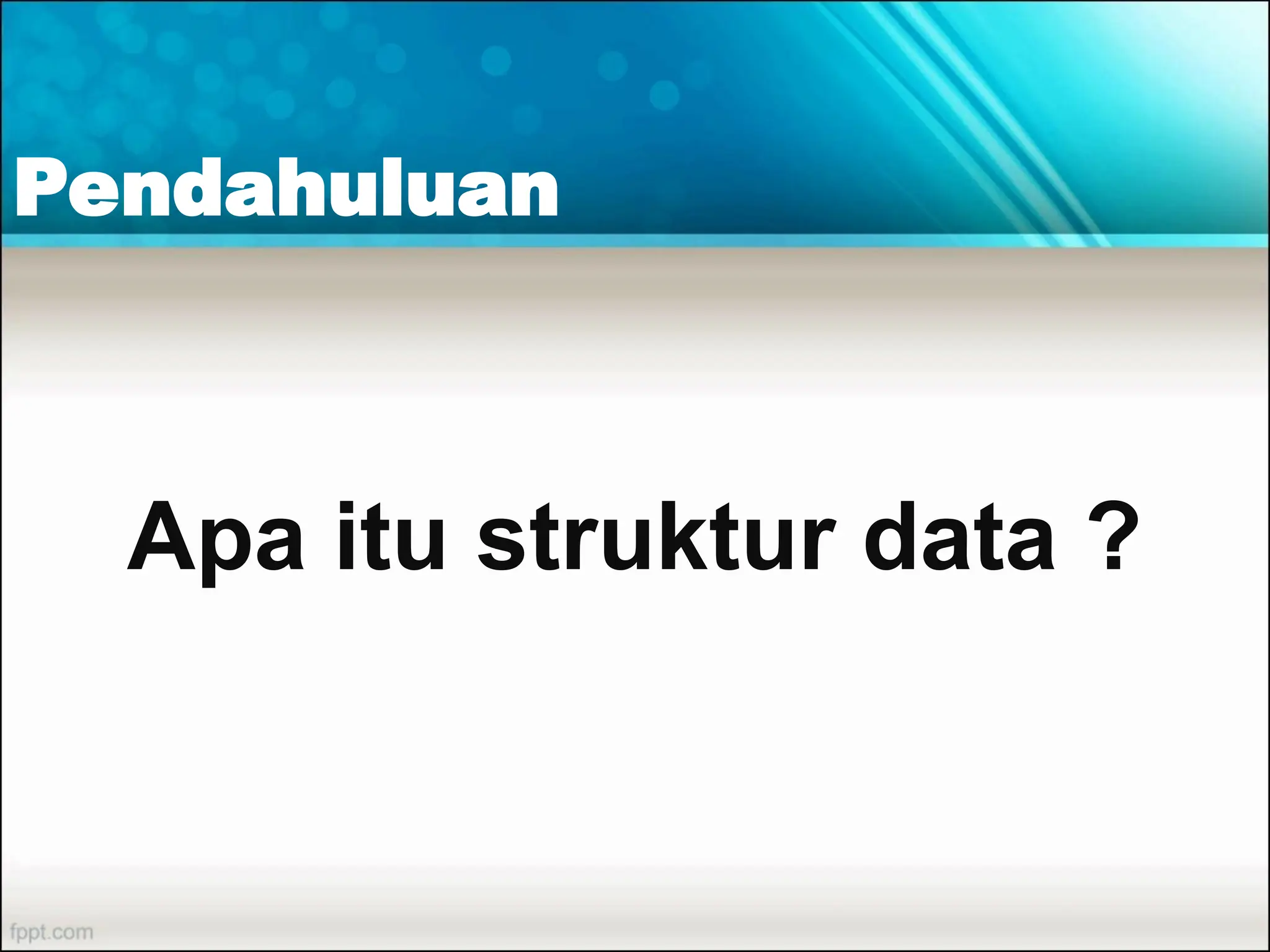 Pendahuluan

Apa itu struktur data ?

fppt.com